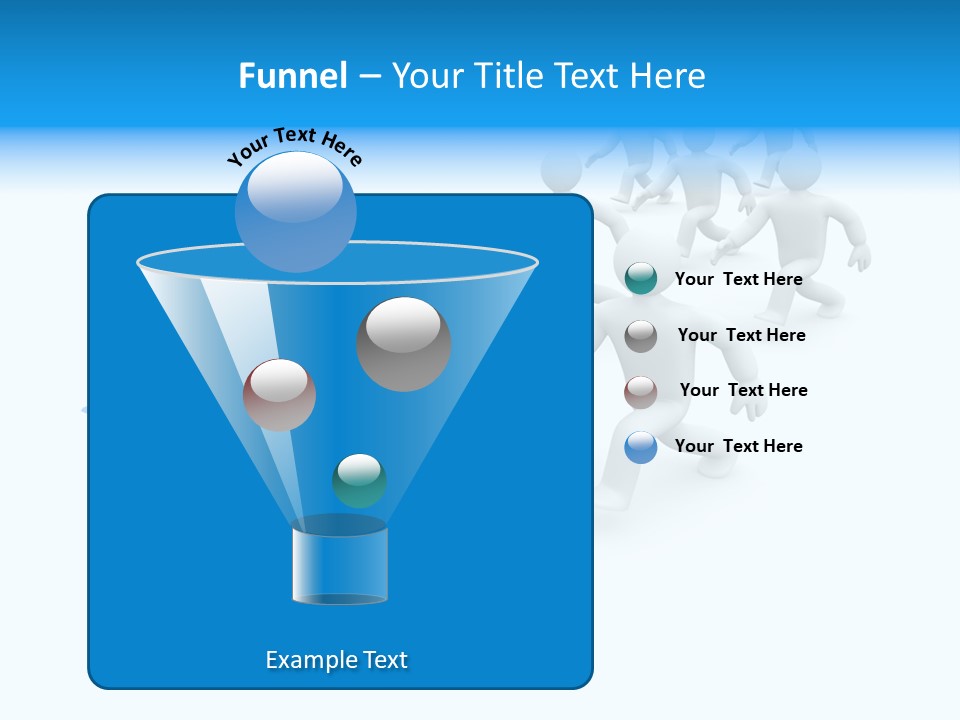 Funnel – Your Title Text Here

Your Text Here

Your Text Here

Your Text Here

Your Text Here

Your Text Here

Example Text